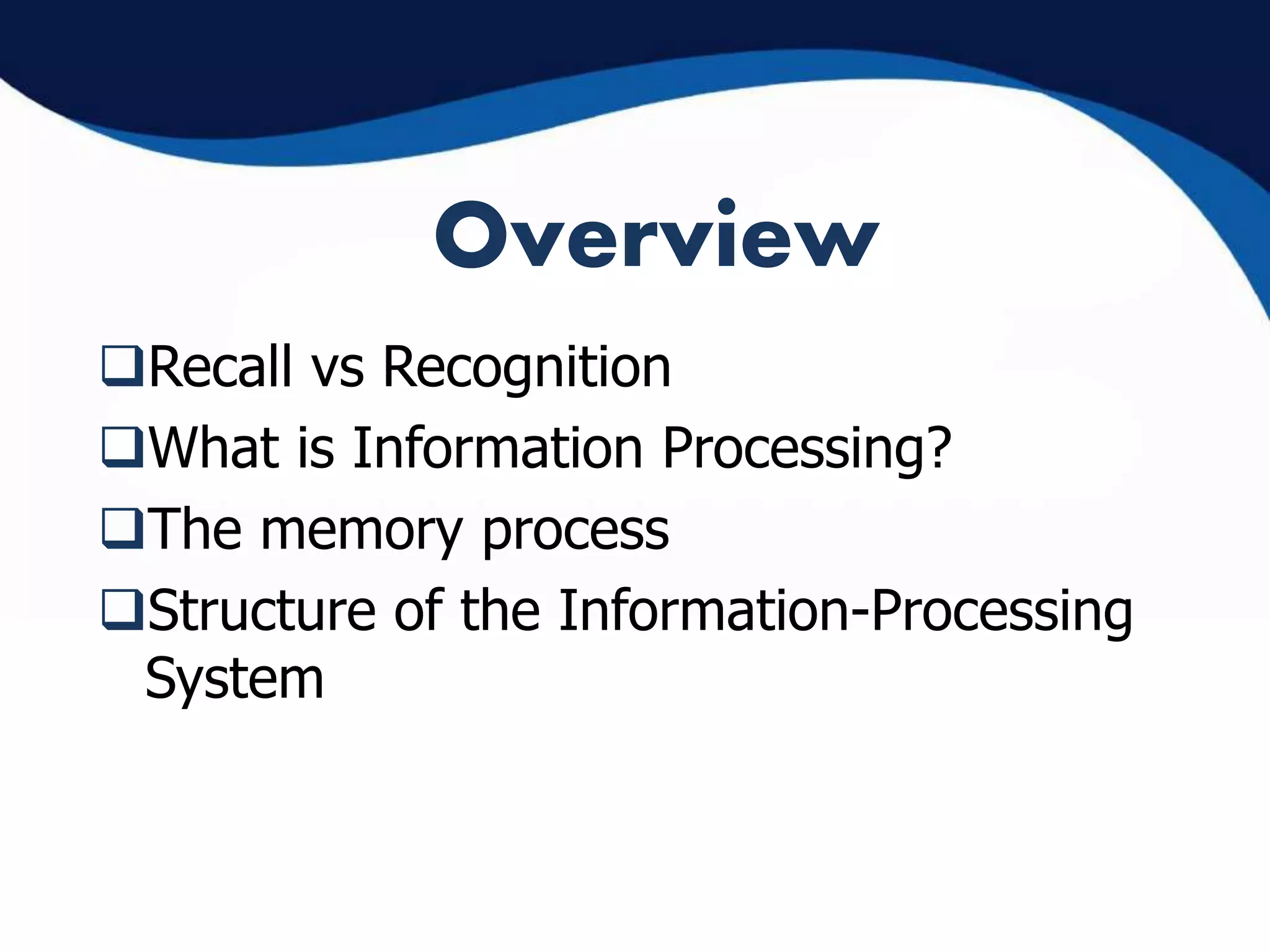 Overview

❑Recall vs Recognition

❑What is Information Processing?

❑The memory process

❑Structure of the Information-Processing System